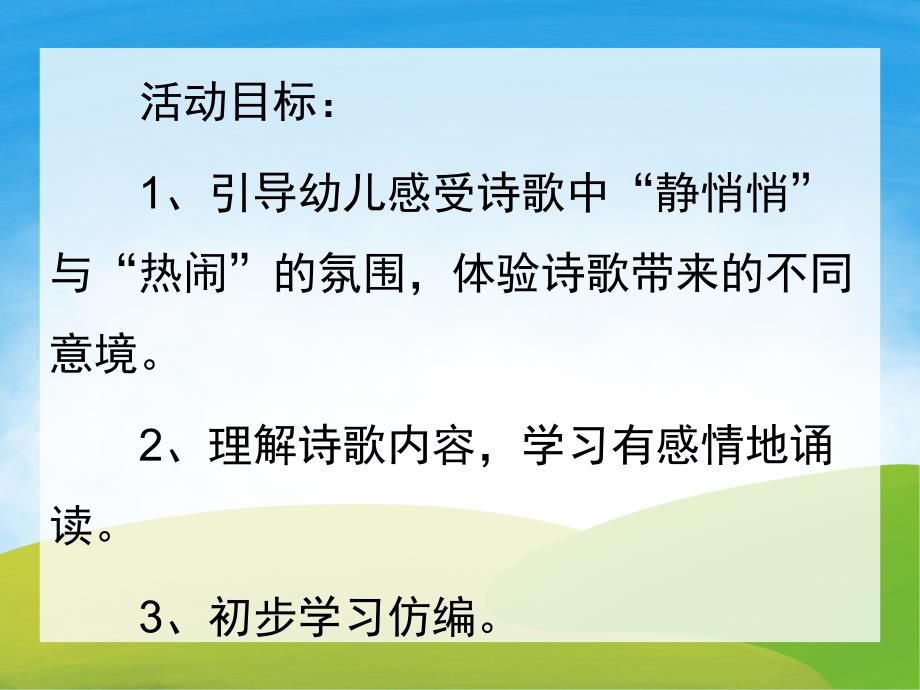 活动目标：

1、引导幼儿感受诗歌中“静悄悄”与“热闹”的氛围，体验诗歌带来的不同意境。

2、理解诗歌内容，学习有感情地诵读。

3、初步学习仿编。